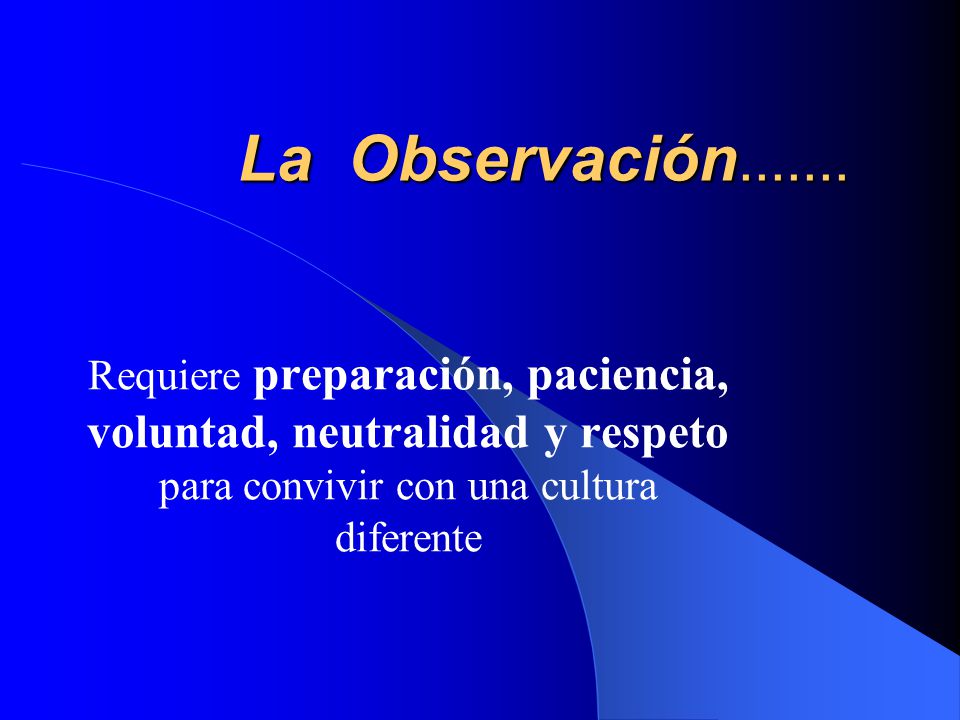 La Observación.......

Requiere preparación, paciencia, voluntad, neutralidad y respeto para convivir con una cultura diferente